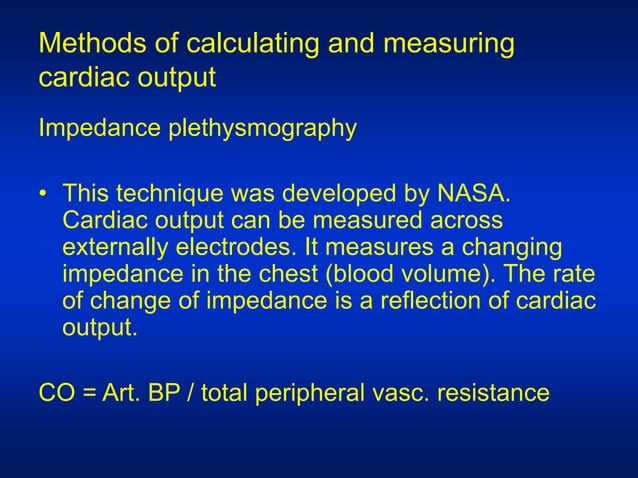 Methods of calculating and measuring cardiac output

Impedance plethysmography

• This technique was developed by NASA. Cardiac output can be measured across externally electrodes. It measures a changing impedance in the chest (blood volume). The rate of change of impedance is a reflection of cardiac output.

CO = Art. BP / total peripheral vasc. resistance